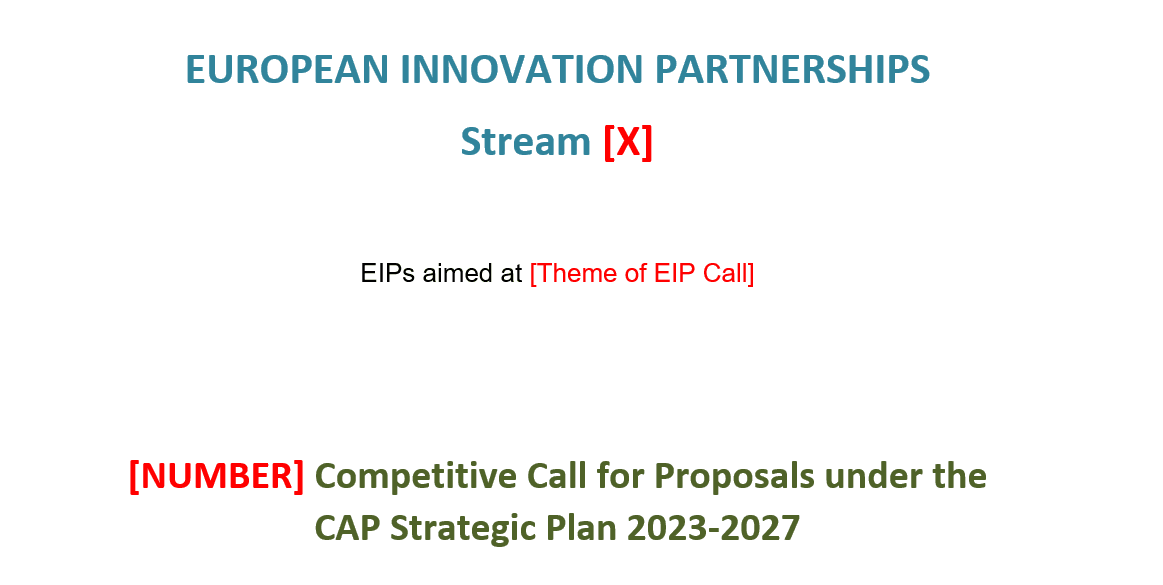 EUROPEAN INNOVATION PARTNERSHIPS

Stream [X]

EIPs aimed at [Theme of EIP Call]

[NUMBER] Competitive Call for Proposals under the CAP Strategic Plan 2023-2027